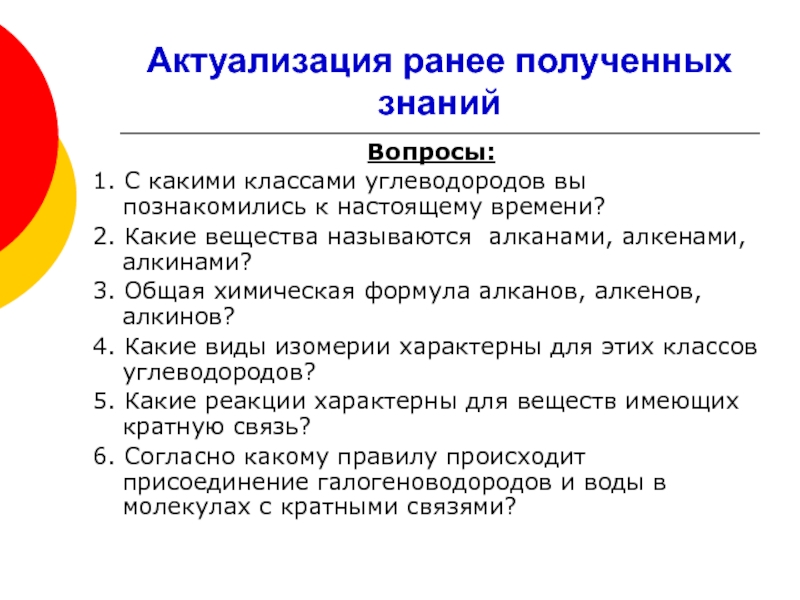 Актуализация ранее полученных знаний

Вопросы:

1. С какими классами углеводородов вы познакомились к настоящему времени?
2. Какие вещества называются алканами, алкенами, алкинами?
3. Общая химическая формула алканов, алкенов, алкинов?
4. Какие виды изомерии характерны для этих классов углеводородов?
5. Какие реакции характерны для веществ имеющих кратную связь?
6. Согласно какому правилу происходит присоединение галогеноводородов и воды в молекулах с кратными связями?